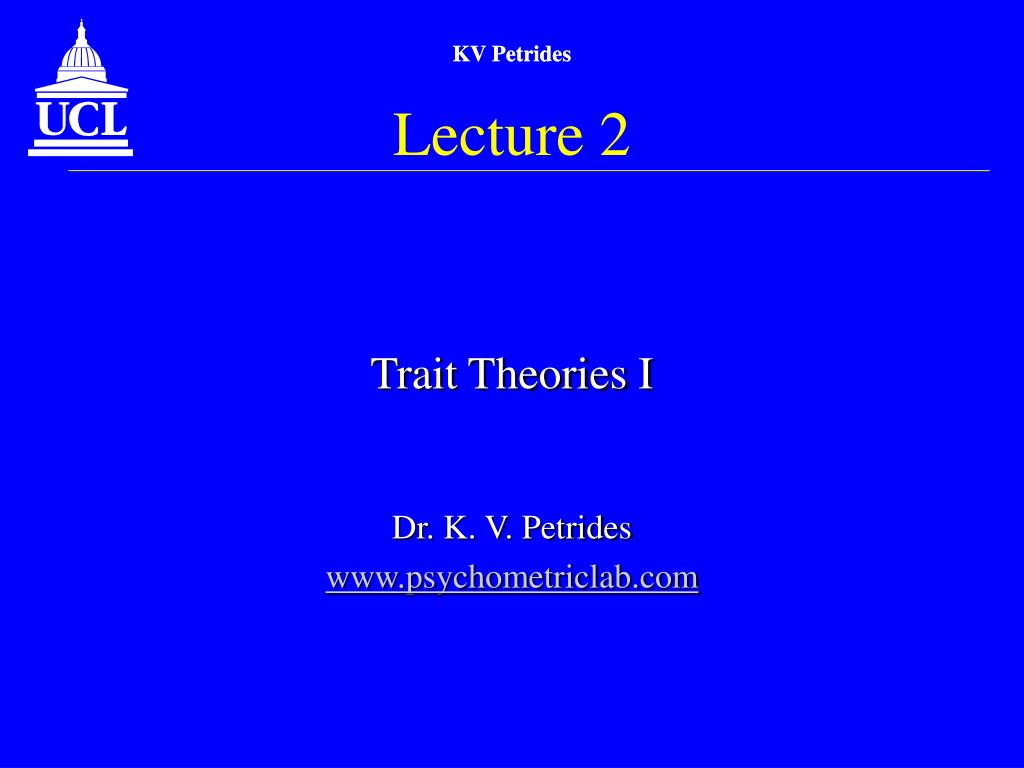 UCL

KV Petrides

Lecture 2

Trait Theories I

Dr. K. V. Petrides
www.psychometriclab.com